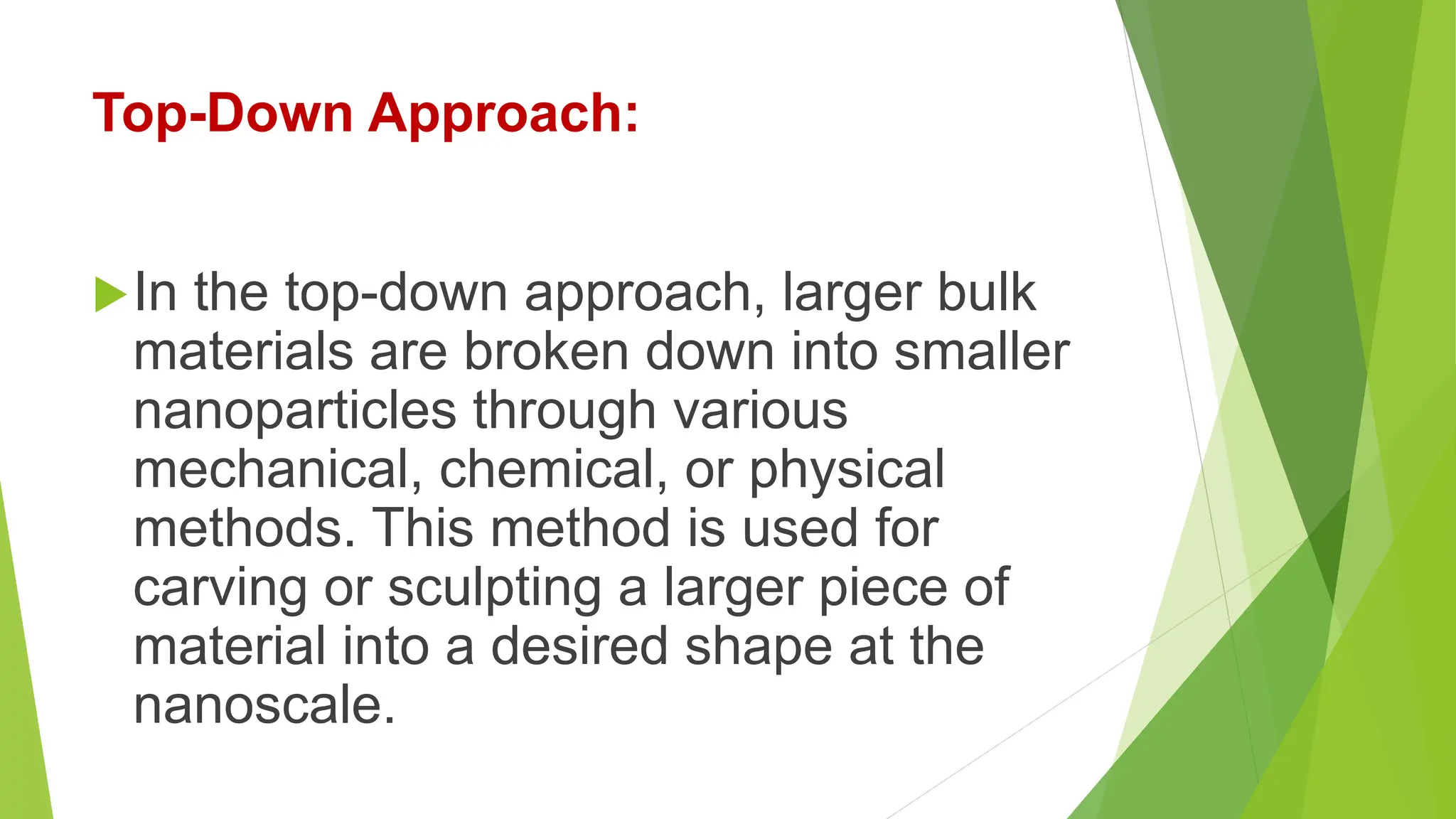 Top-Down Approach:

In the top-down approach, larger bulk materials are broken down into smaller nanoparticles through various mechanical, chemical, or physical methods. This method is used for carving or sculpting a larger piece of material into a desired shape at the nanoscale.